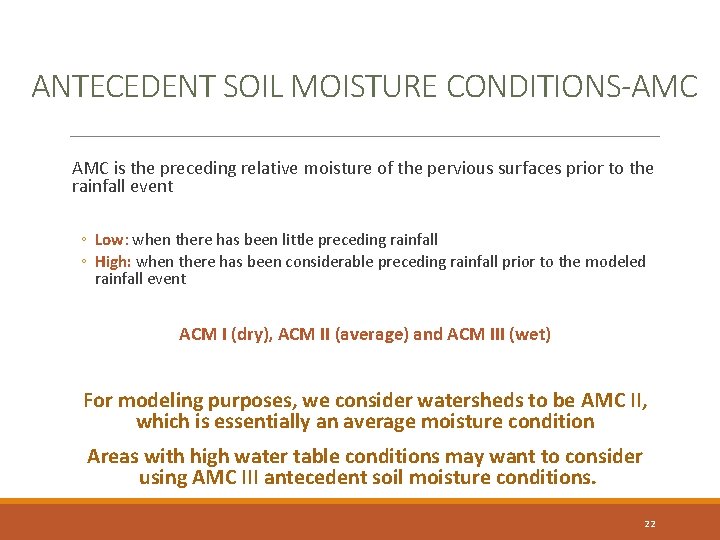 ANTECEDENT SOIL MOISTURE CONDITIONS-AMC

AMC is the preceding relative moisture of the pervious surfaces prior to the rainfall event

◦ Low: when there has been little preceding rainfall
◦ High: when there has been considerable preceding rainfall prior to the modeled rainfall event

ACM I (dry), ACM II (average) and ACM III (wet)

For modeling purposes, we consider watersheds to be AMC II, which is essentially an average moisture condition

Areas with high water table conditions may want to consider using AMC III antecedent soil moisture conditions.

22